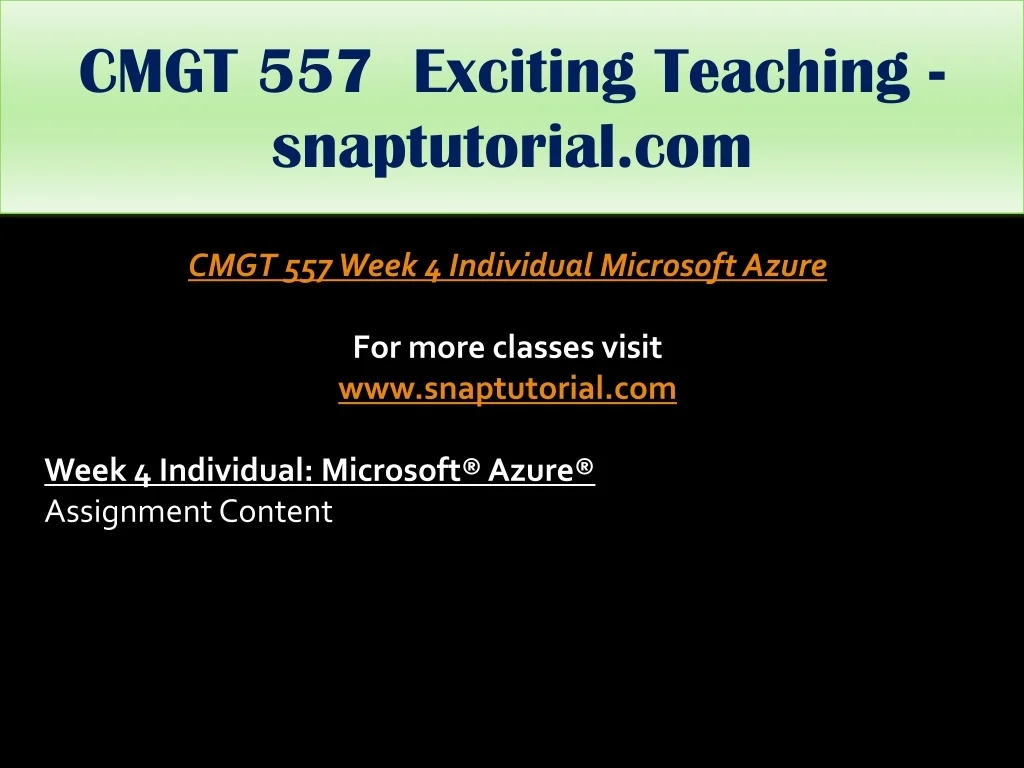 CMGT 557 Exciting Teaching - snaptutorial.com

CMGT 557 Week 4 Individual Microsoft Azure

For more classes visit
www.snaptutorial.com

Week 4 Individual: Microsoft® Azure®
Assignment Content